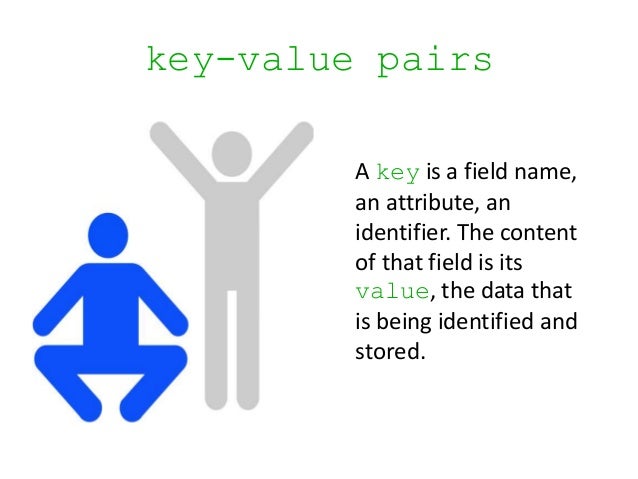 key-value pairs

A key is a field name, an attribute, an identifier. The content of that field is its value, the data that is being identified and stored.